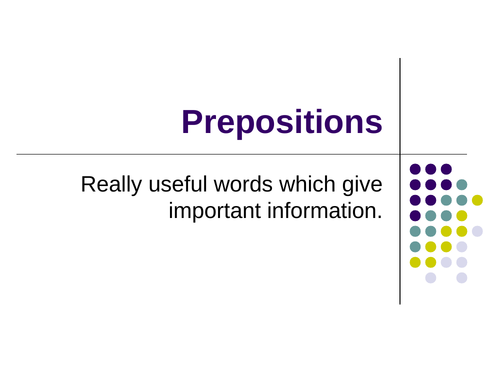 Prepositions

Really useful words which give important information.